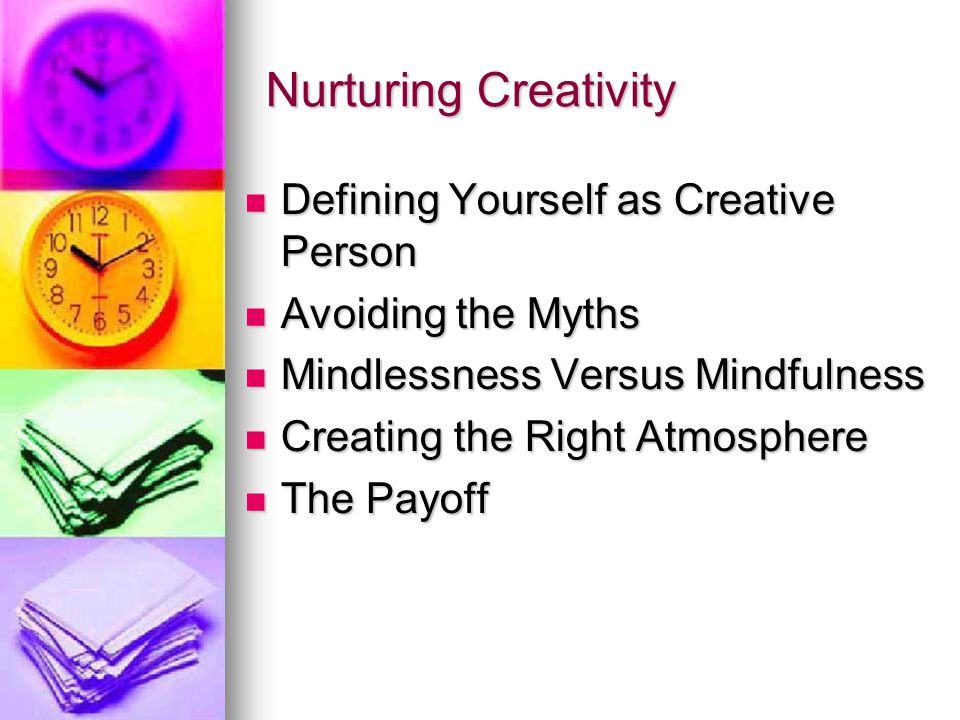 Nurturing Creativity

- Defining Yourself as Creative Person
- Avoiding the Myths
- Mindlessness Versus Mindfulness
- Creating the Right Atmosphere
- The Payoff